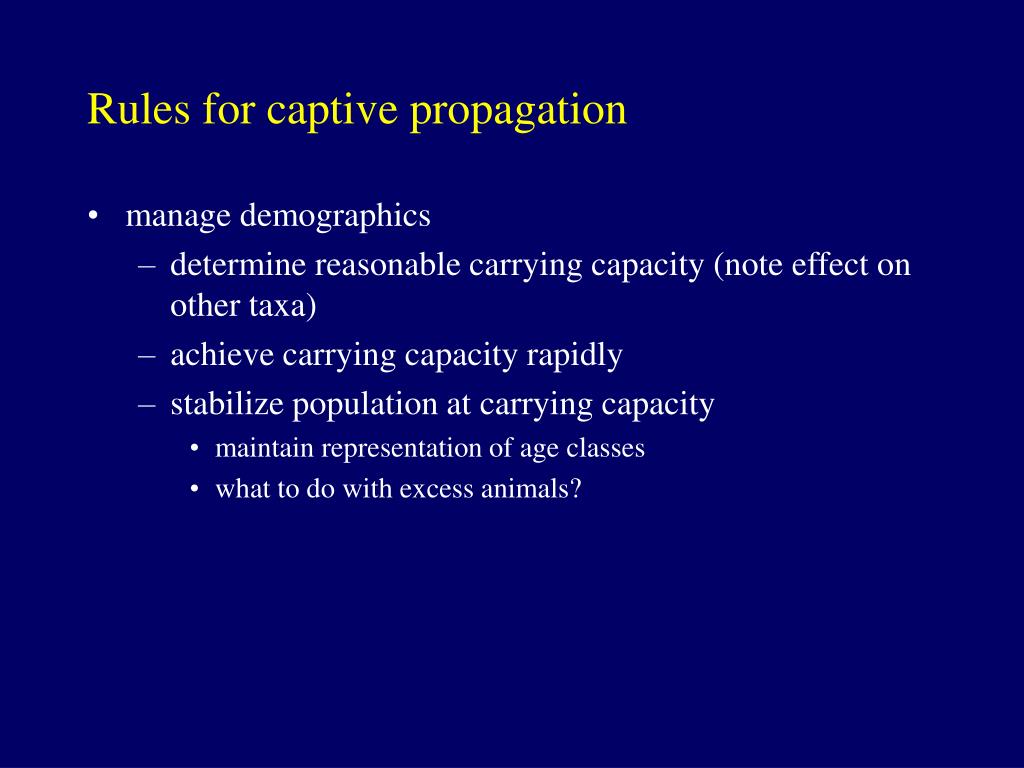 Rules for captive propagation

• manage demographics
– determine reasonable carrying capacity (note effect on other taxa)
– achieve carrying capacity rapidly
– stabilize population at carrying capacity
• maintain representation of age classes
• what to do with excess animals?